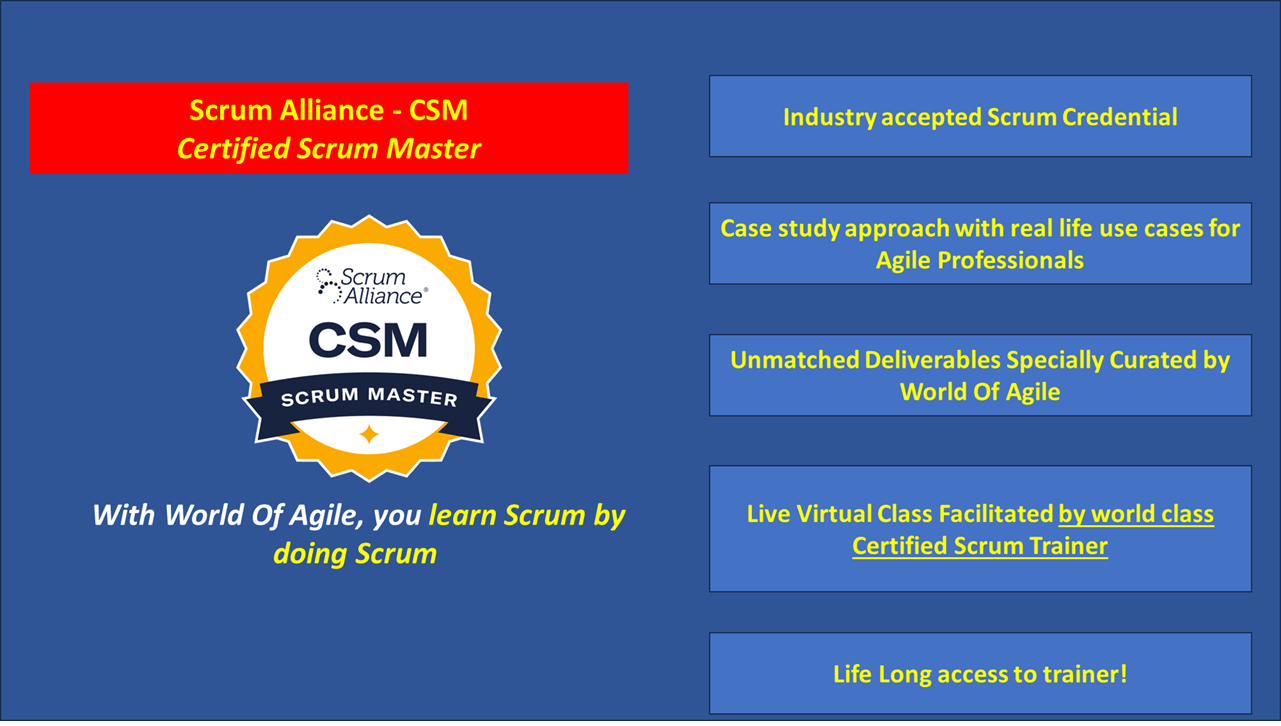 Scrum Alliance - CSM
Certified Scrum Master

Scrum Alliance®
CSM
SCRUM MASTER

With World Of Agile, you learn Scrum by doing Scrum

Industry accepted Scrum Credential

Case study approach with real life use cases for Agile Professionals

Unmatched Deliverables Specially Curated by World Of Agile

Live Virtual Class Facilitated by world class Certified Scrum Trainer

Life Long access to trainer!